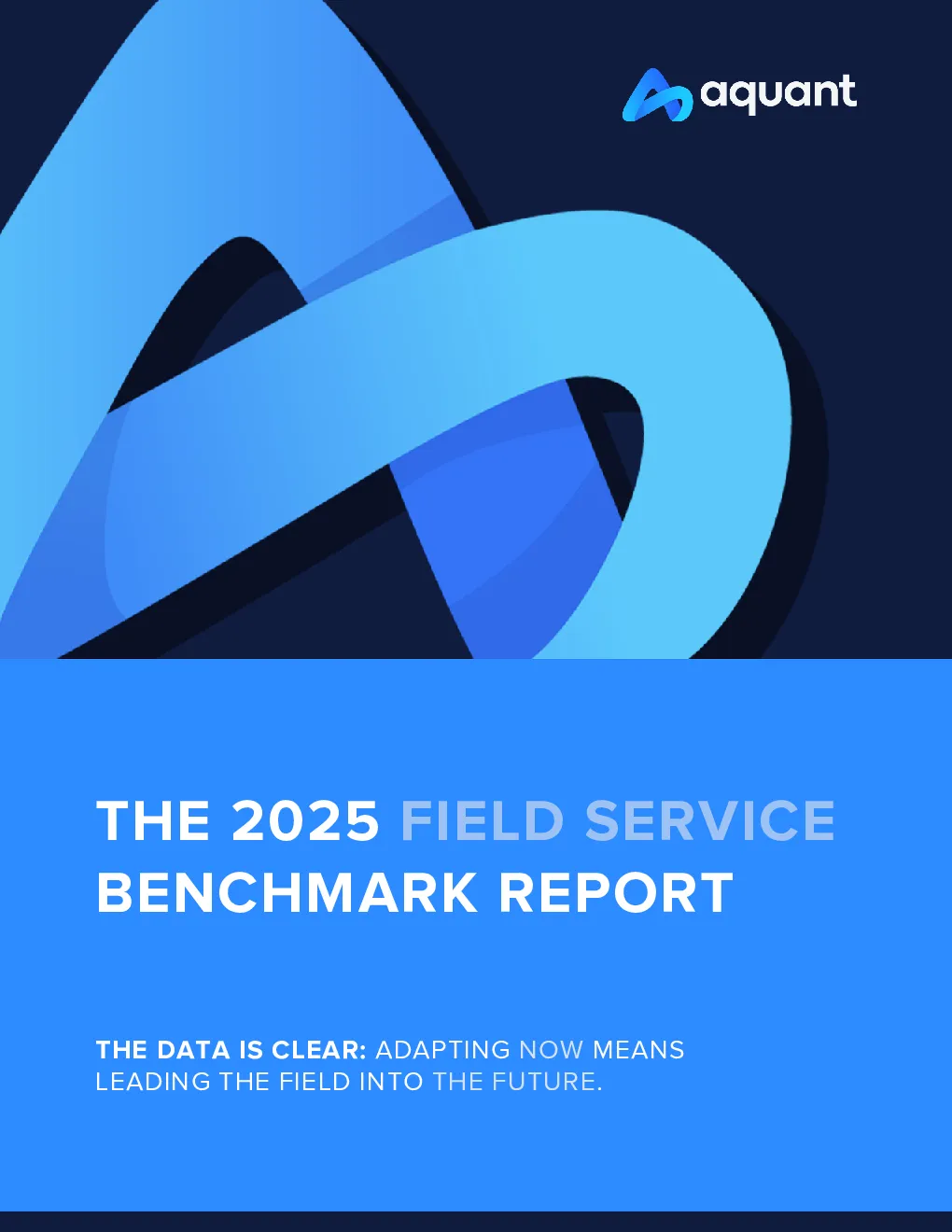 aquant

THE 2025 FIELD SERVICE BENCHMARK REPORT

THE DATA IS CLEAR: ADAPTING NOW MEANS LEADING THE FIELD INTO THE FUTURE.